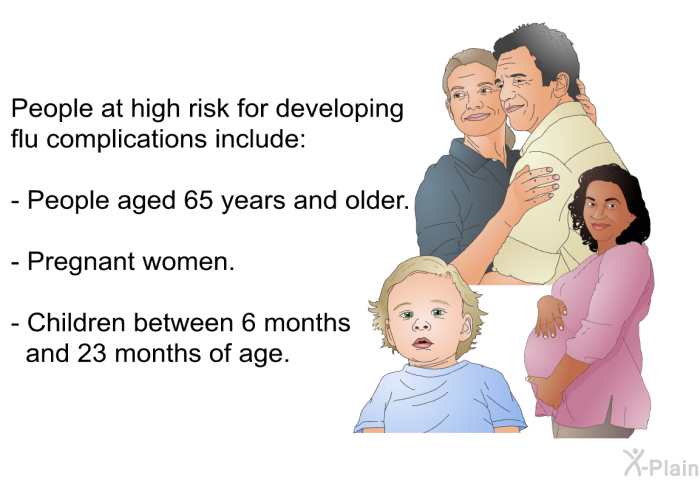 People at high risk for developing flu complications include:

- People aged 65 years and older.

- Pregnant women.

- Children between 6 months and 23 months of age.

X-Plain